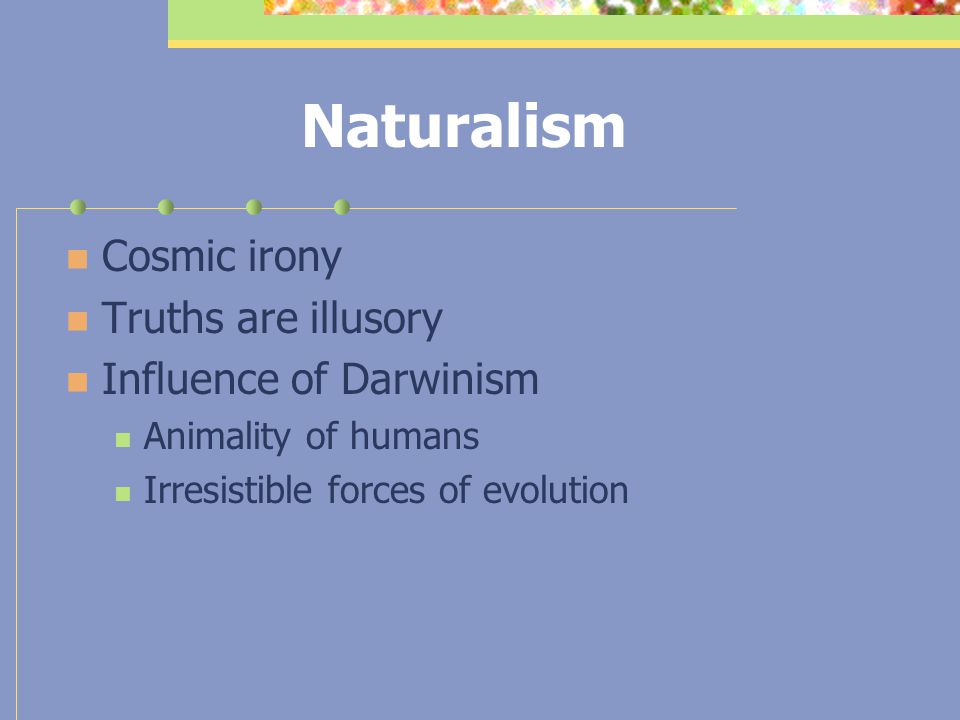 Naturalism

- Cosmic irony
- Truths are illusory
- Influence of Darwinism
  - Animality of humans
  - Irresistible forces of evolution